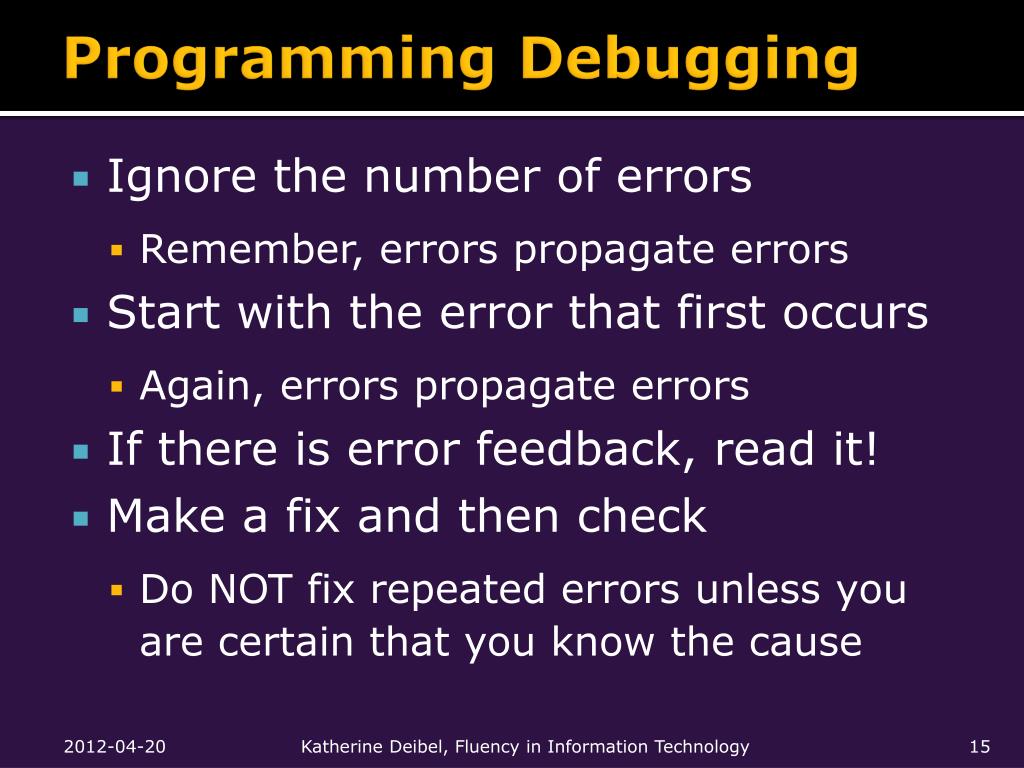 Programming Debugging

Ignore the number of errors

Remember, errors propagate errors

Start with the error that first occurs

Again, errors propagate errors

If there is error feedback, read it!

Make a fix and then check

Do NOT fix repeated errors unless you are certain that you know the cause

2012-04-20

Katherine Deibel, Fluency in Information Technology

15